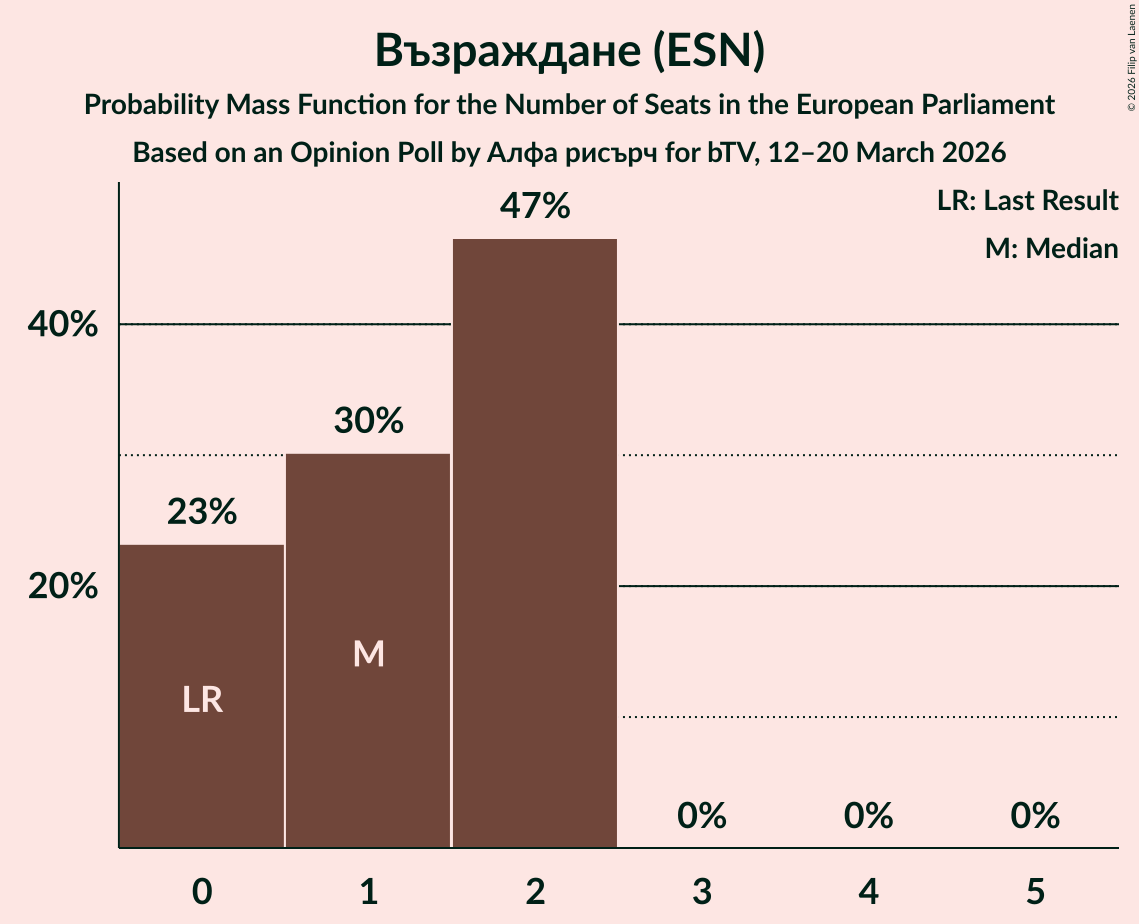 Възраждане (ESN)

Probability Mass Function for the Number of Seats in the European Parliament

Based on an Opinion Poll by Алфа рисърч for bTV, 12–20 March 2026

© 2026 Filip van Laenen

LR: Last Result

M: Median

40%

20%

23%

30%

47%

0%

0%

0%

LR

M

0

1

2

3

4

5